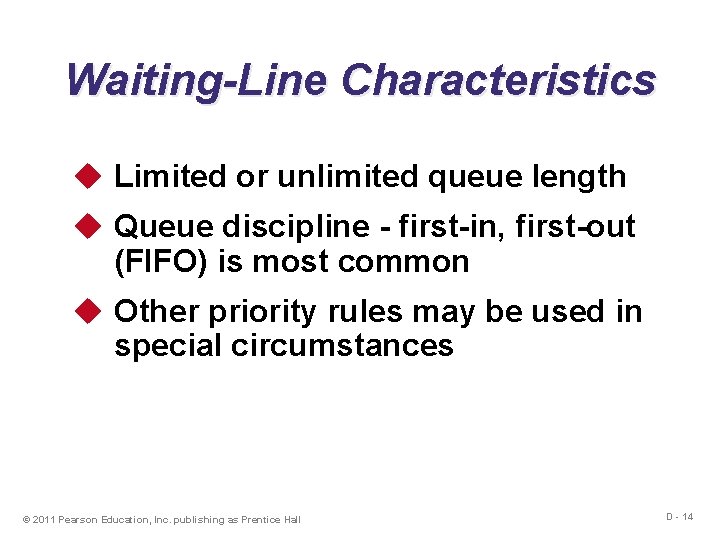 Waiting-Line Characteristics

◆ Limited or unlimited queue length

◆ Queue discipline - first-in, first-out (FIFO) is most common

◆ Other priority rules may be used in special circumstances

© 2011 Pearson Education, Inc. publishing as Prentice Hall

D - 14